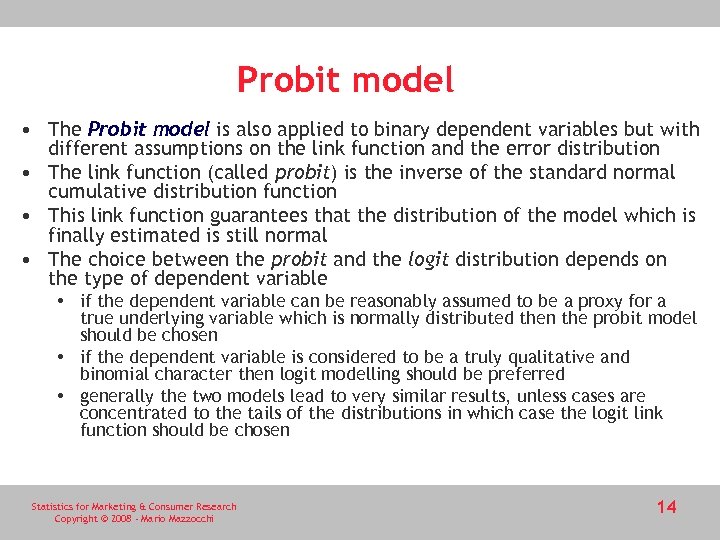 Probit model

• The Probit model is also applied to binary dependent variables but with different assumptions on the link function and the error distribution
• The link function (called probit) is the inverse of the standard normal cumulative distribution function
• This link function guarantees that the distribution of the model which is finally estimated is still normal
• The choice between the probit and the logit distribution depends on the type of dependent variable
  • if the dependent variable can be reasonably assumed to be a proxy for a true underlying variable which is normally distributed then the probit model should be chosen
  • if the dependent variable is considered to be a truly qualitative and binomial character then logit modelling should be preferred
  • generally the two models lead to very similar results, unless cases are concentrated to the tails of the distributions in which case the logit link function should be chosen

Statistics for Marketing & Consumer Research
Copyright © 2008 - Mario Mazzocchi

14